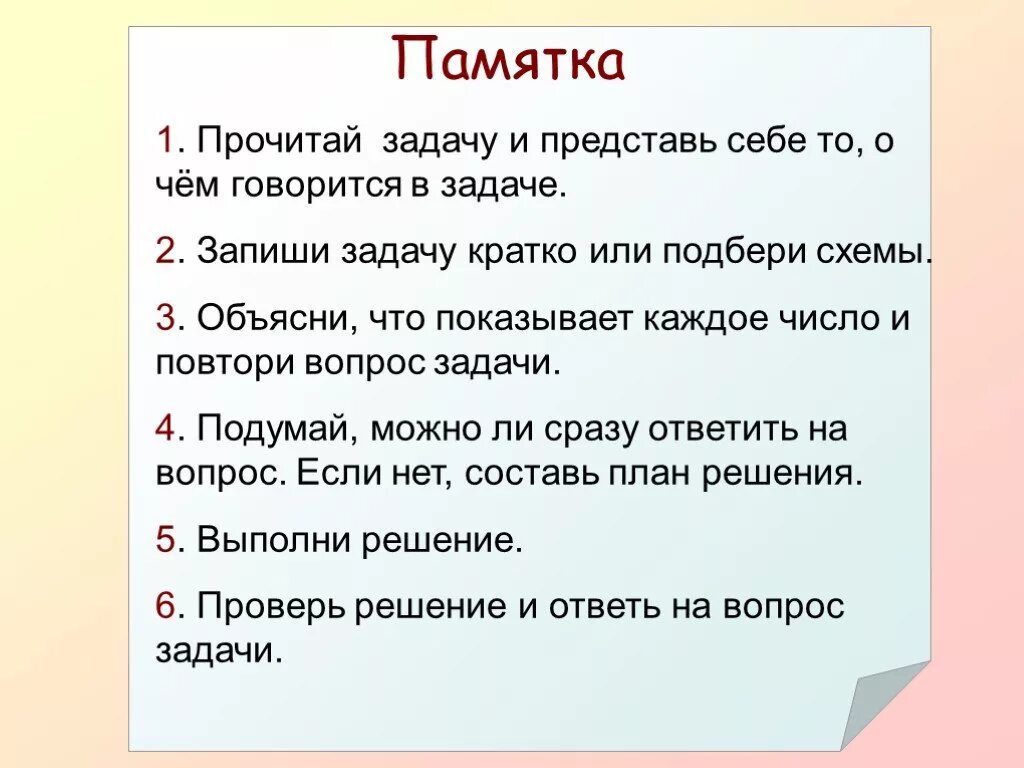 Памятка

1. Прочитай задачу и представь себе то, о чём говорится в задаче.

2. Запиши задачу кратко или подбери схемы.

3. Объясни, что показывает каждое число и повтори вопрос задачи.

4. Подумай, можно ли сразу ответить на вопрос. Если нет, составь план решения.

5. Выполни решение.

6. Проверь решение и ответь на вопрос задачи.